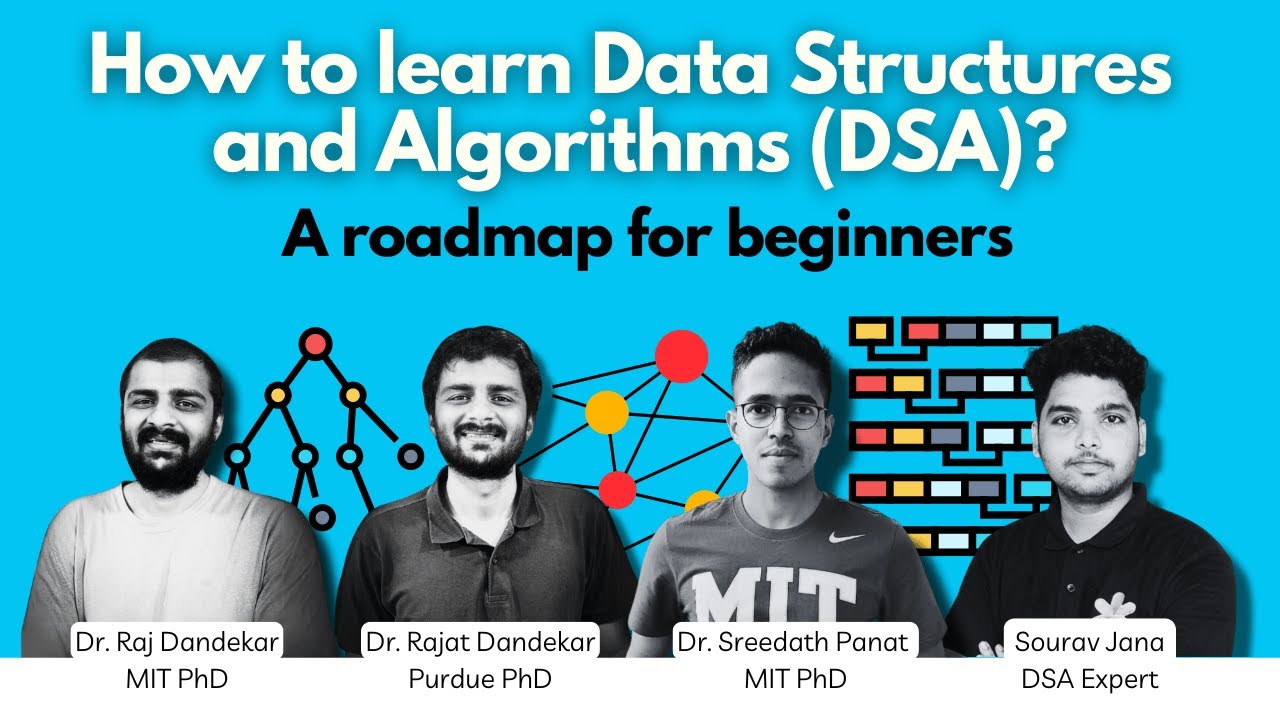 How to learn Data Structures and Algorithms (DSA)?

A roadmap for beginners

MIT

Dr. Raj Dandekar
MIT PhD

Dr. Rajat Dandekar
Purdue PhD

Dr. Sreedath Panat
MIT PhD

Sourav Jana
DSA Expert